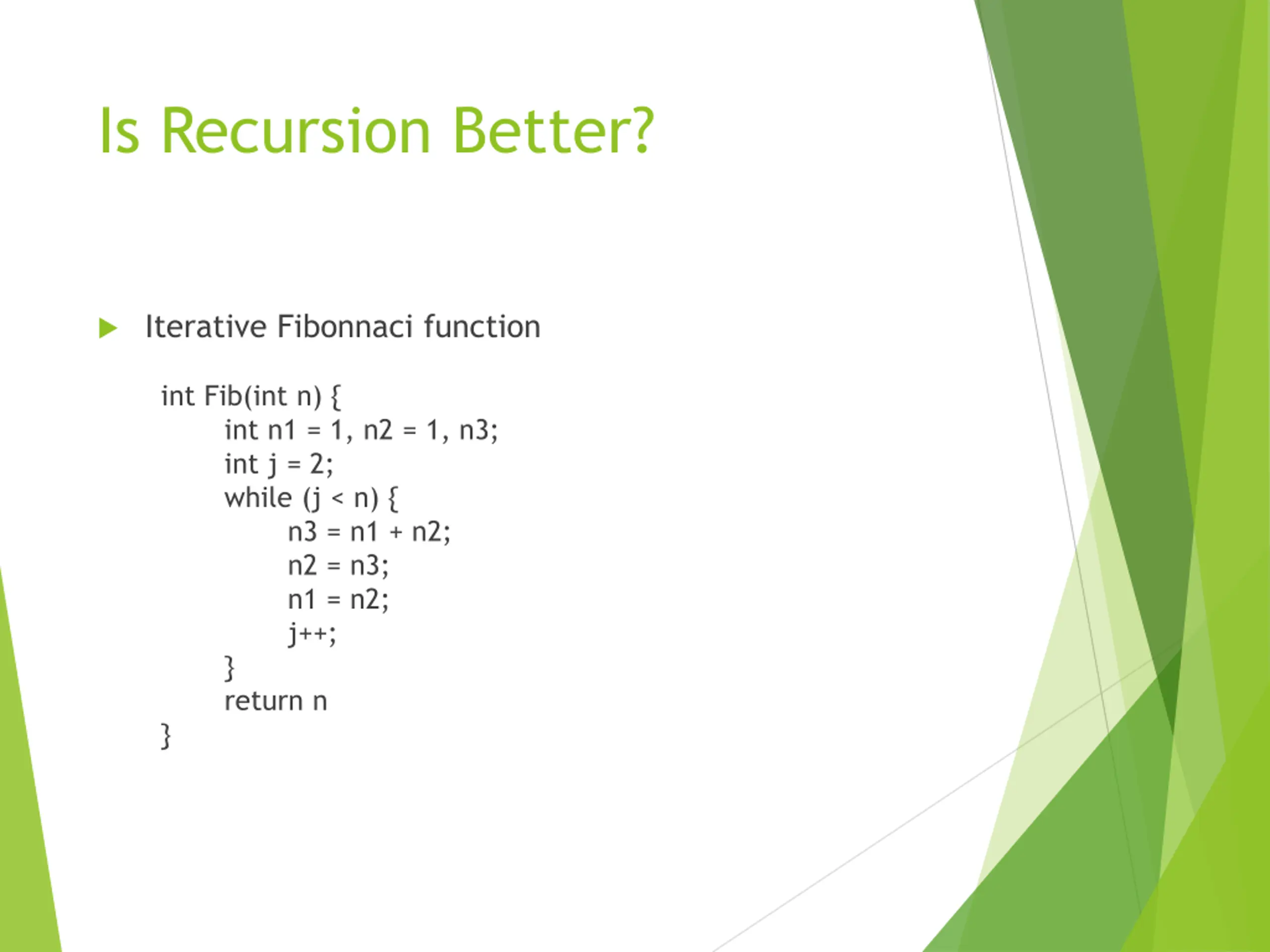 Is Recursion Better?

Iterative Fibonnaci function

int Fib(int n) {
int n1 = 1, n2 = 1, n3;
int j = 2;
while (j < n) {
n3 = n1 + n2;
n2 = n3;
n1 = n2;
j++;
}
return n
}